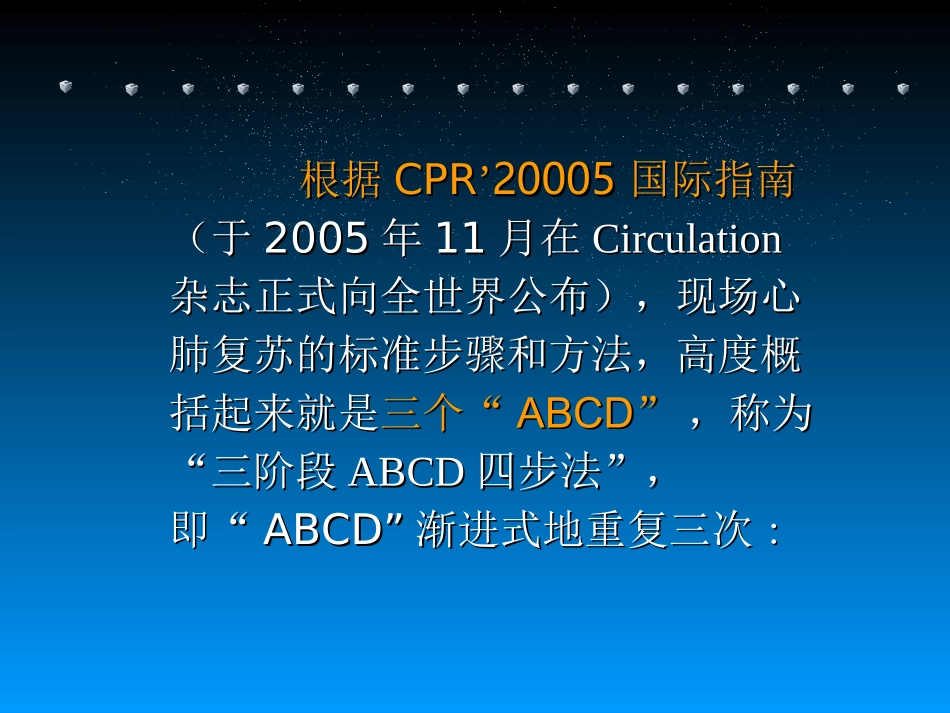 根据 CPR’20005 国际指南（于 2005 年 11 月在 Circulation 杂志正式向全世界公布），现场心肺复苏的标准步骤和方法，高度概括起来就是三个“ ABCD” ，称为“三阶段 ABCD 四步法”，即“ ABCD” 渐进式地重复三次：